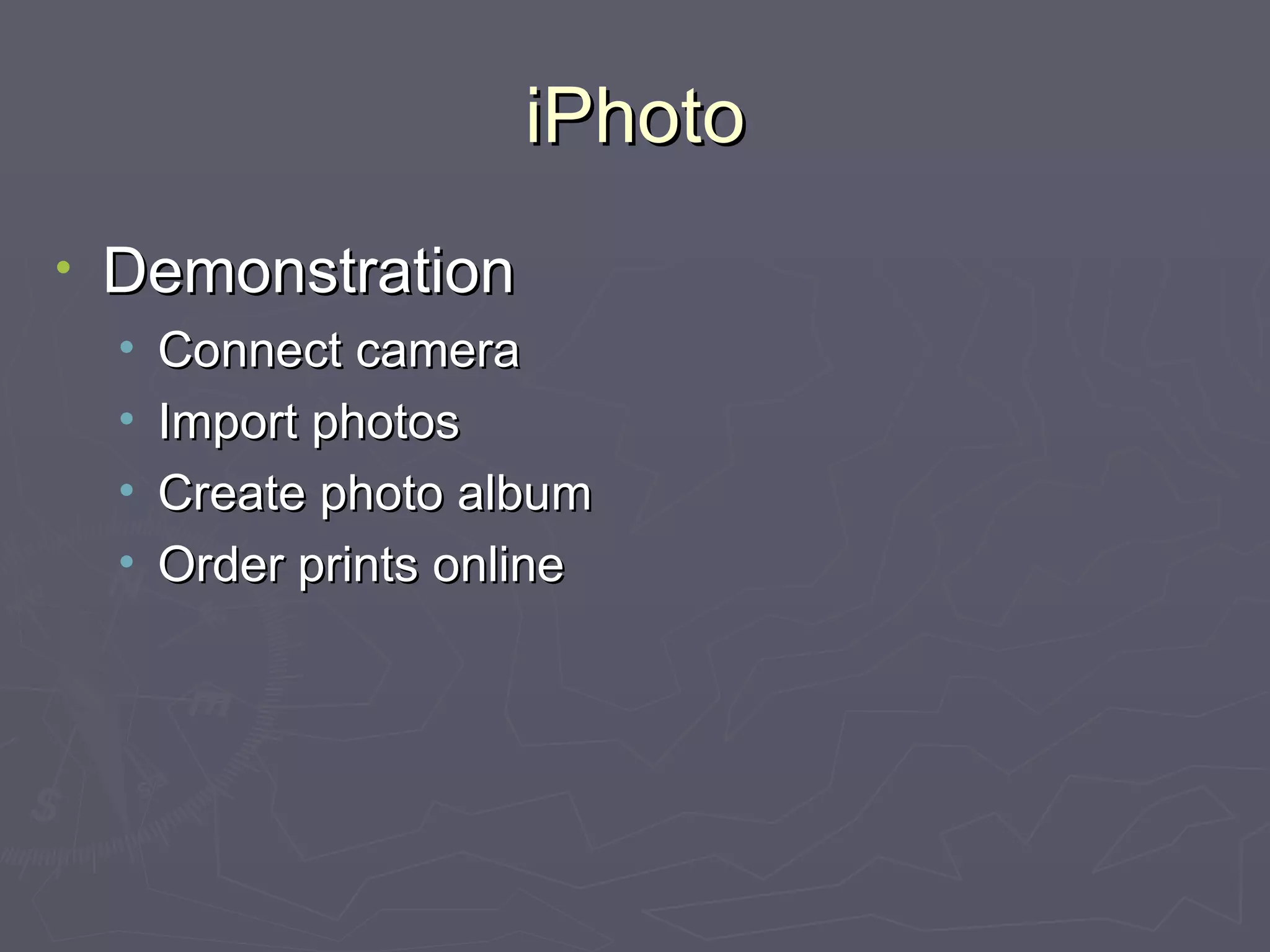 iPhoto

• Demonstration
  • Connect camera
  • Import photos
  • Create photo album
  • Order prints online